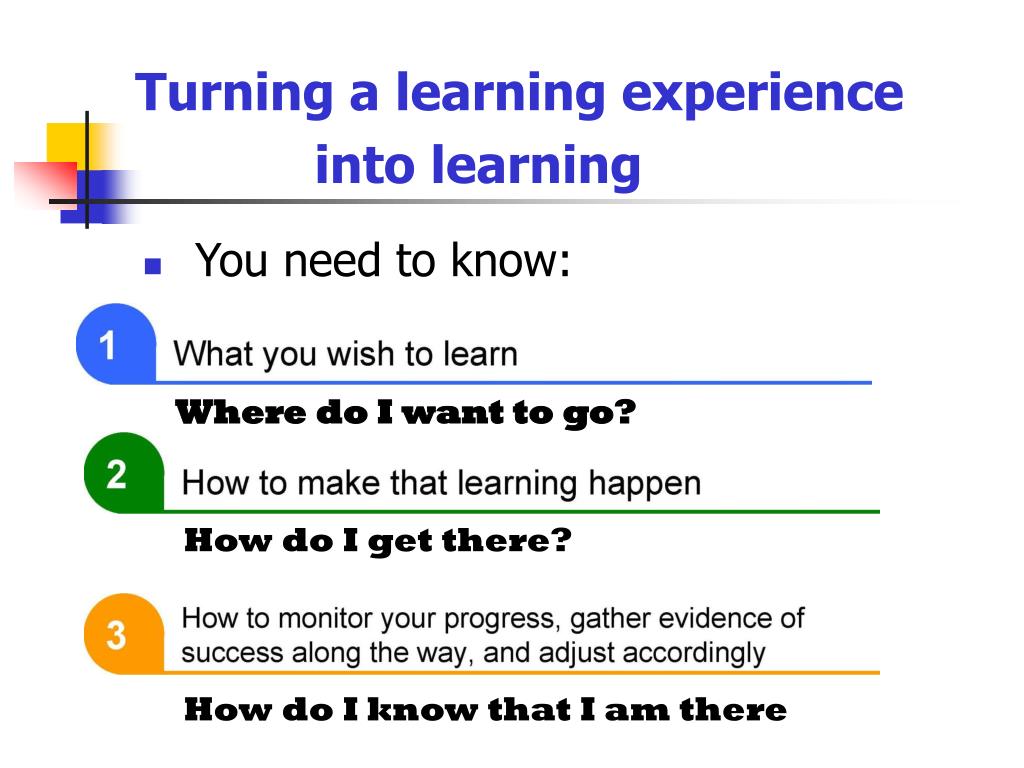 Turning a learning experience into learning

You need to know:

1 What you wish to learn

Where do I want to go?

2 How to make that learning happen

How do I get there?

3 How to monitor your progress, gather evidence of success along the way, and adjust accordingly

How do I know that I am there